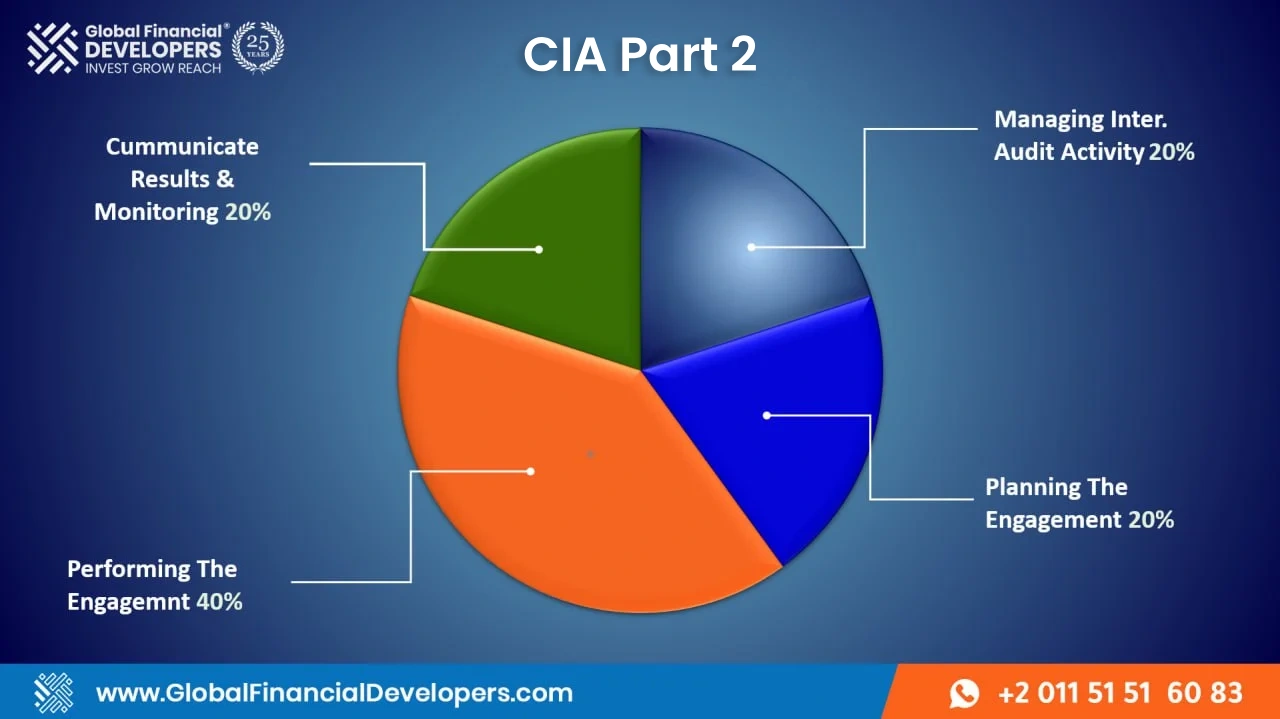 Global Financial®
DEVELOPERS
INVEST GROW REACH
25 YEARS

CIA Part 2

Cummunicate Results & Monitoring 20%

Managing Inter. Audit Activity 20%

Planning The Engagement 20%

Performing The Engagemnt 40%

www.GlobalFinancialDevelopers.com

+2 011 51 51 60 83